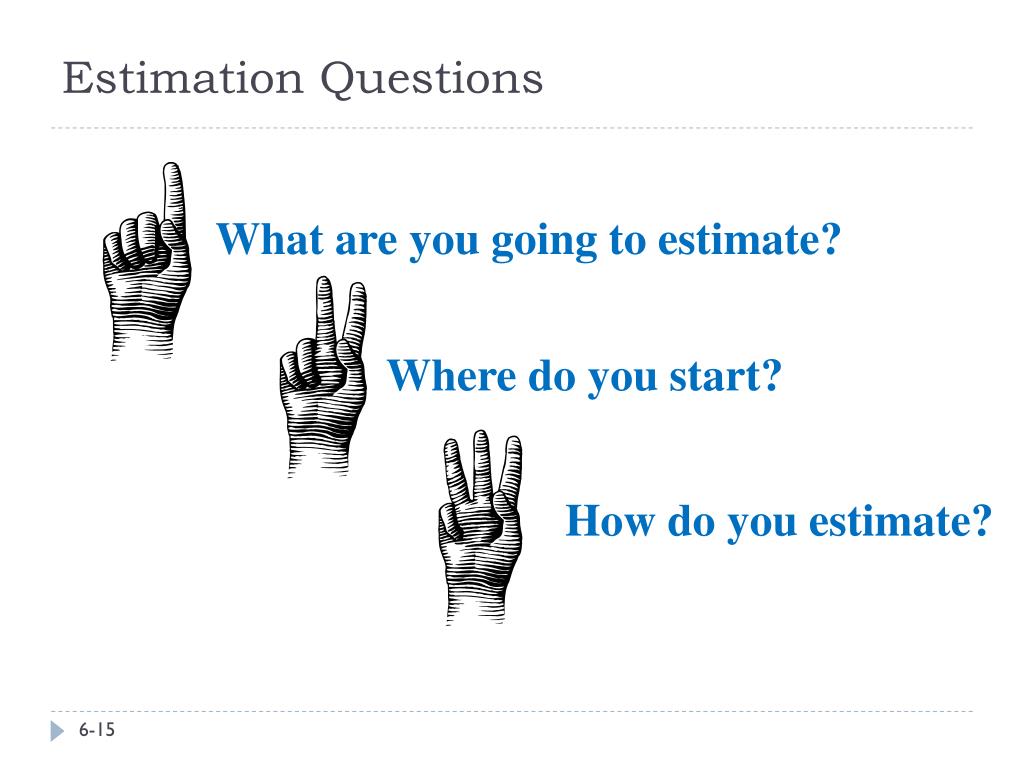 Estimation Questions

What are you going to estimate?

Where do you start?

How do you estimate?

6-15